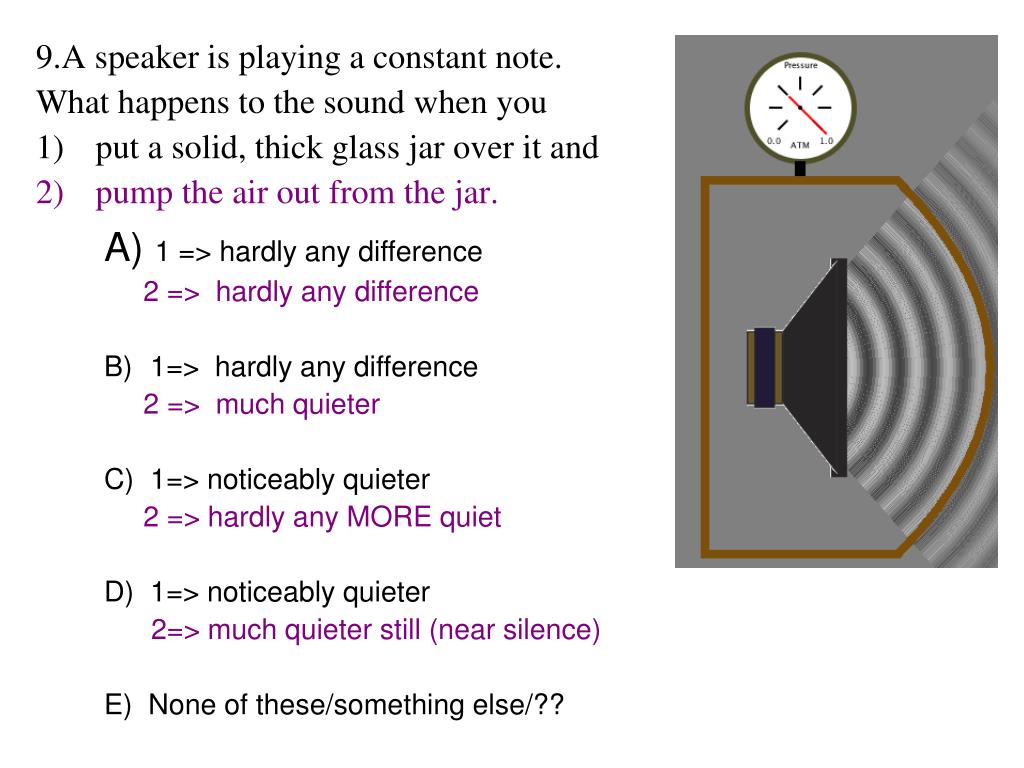 9.A speaker is playing a constant note. What happens to the sound when you
1) put a solid, thick glass jar over it and
2) pump the air out from the jar.

A) 1 => hardly any difference
2 => hardly any difference

B) 1=> hardly any difference
2 => much quieter

C) 1=> noticeably quieter
2 => hardly any MORE quiet

D) 1=> noticeably quieter
2=> much quieter still (near silence)

E) None of these/something else/??

Pressure
0.0
ATM
1.0